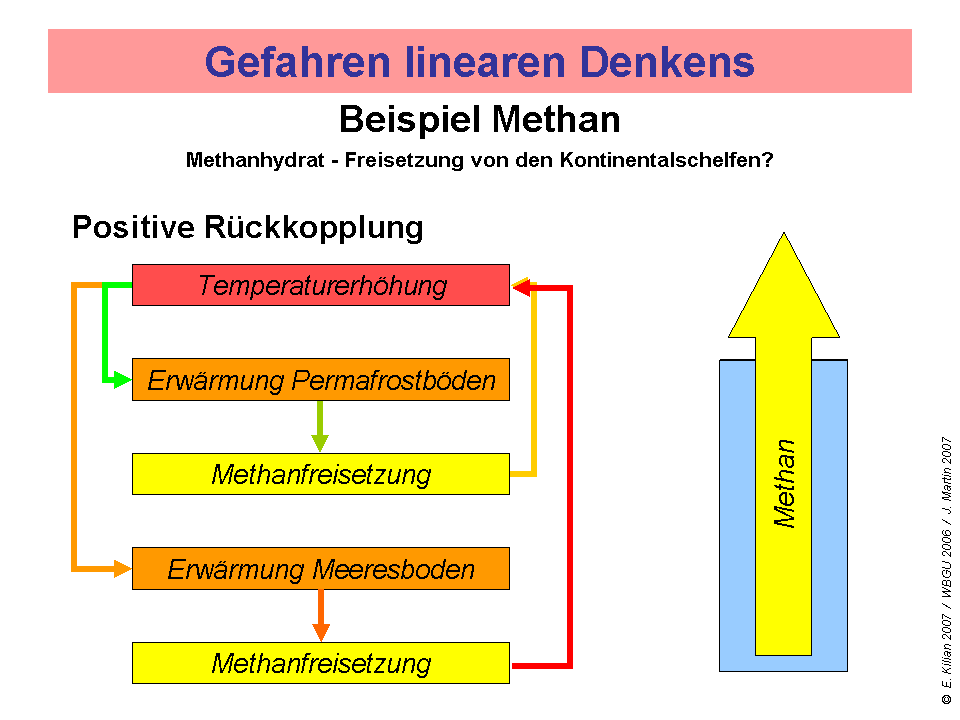 Gefahren linearen Denkens

Beispiel Methan

Methanhydrat - Freisetzung von den Kontinentalschelfen?

Positive Rückkopplung

Temperaturerhöhung

Erwärmung Permafrostböden

Methanfreisetzung

Erwärmung Meeresboden

Methanfreisetzung

Methan

© E. Kilian 2007 / WBGU 2006 / J. Martin 2007